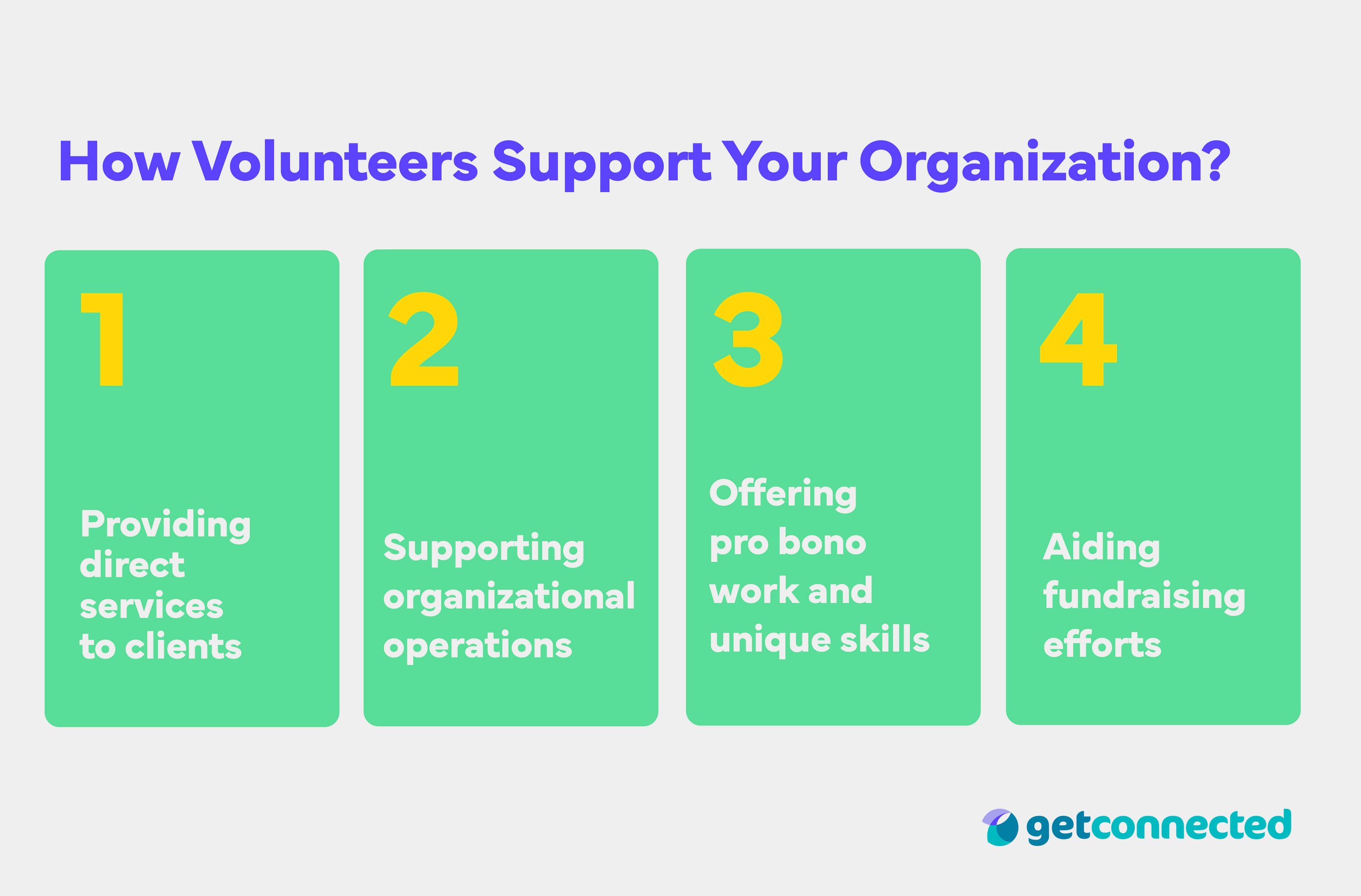 How Volunteers Support Your Organization?

1

Providing direct services to clients

2

Supporting organizational operations

3

Offering pro bono work and unique skills

4

Aiding fundraising efforts

getconnected